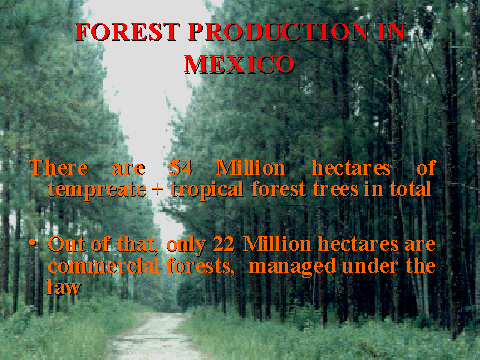 FOREST PRODUCTION IN MEXICO

There are 54 Million hectares of tempreate + tropical forest trees in total

• Out of that, only 22 Million hectares are commercial forests, managed under the law